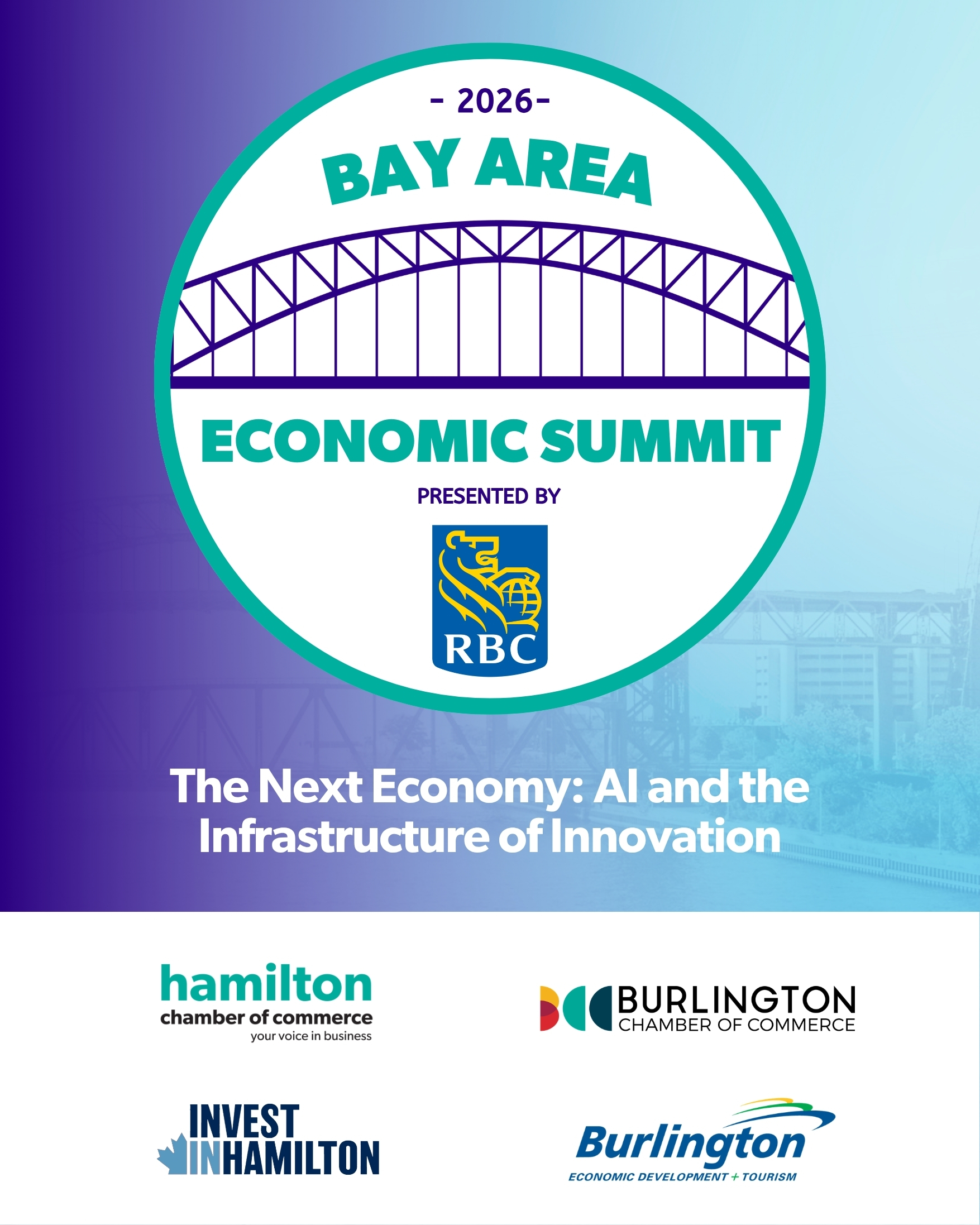 - 2026-

BAY AREA

ECONOMIC SUMMIT

PRESENTED BY

RBC

The Next Economy: AI and the Infrastructure of Innovation

hamilton
chamber of commerce
your voice in business

BURLINGTON
CHAMBER OF COMMERCE

INVEST
IN HAMILTON

Burlington
ECONOMIC DEVELOPMENT + TOURISM